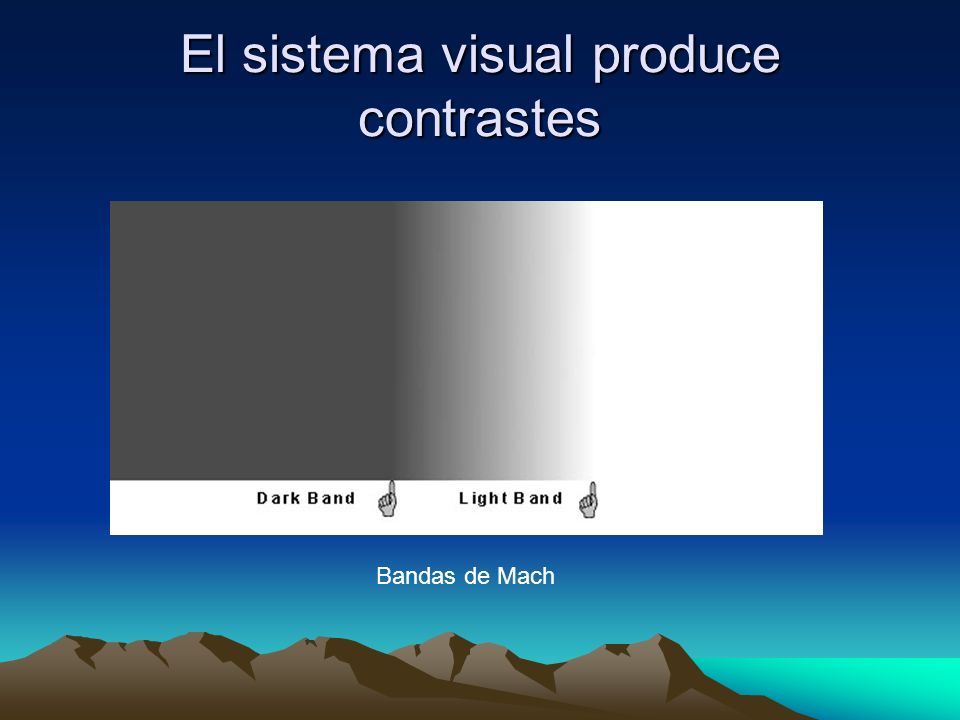 El sistema visual produce contrastes

Dark Band

Light Band

Bandas de Mach